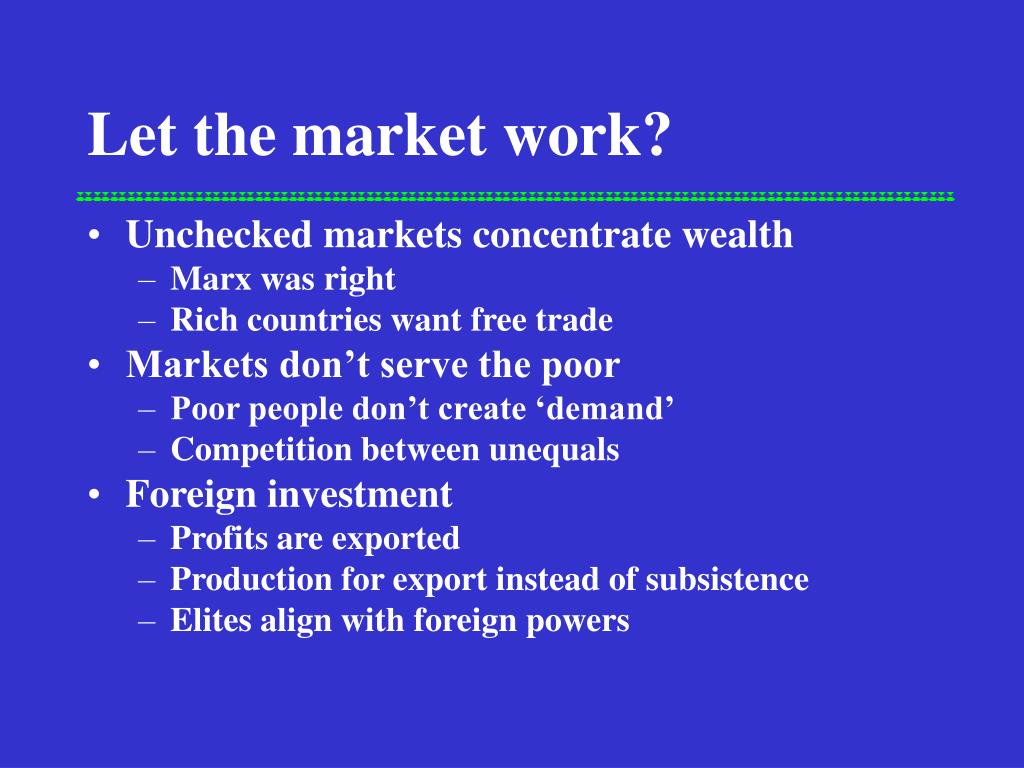 Let the market work?

• Unchecked markets concentrate wealth
  – Marx was right
  – Rich countries want free trade
• Markets don’t serve the poor
  – Poor people don’t create ‘demand’
  – Competition between unequals
• Foreign investment
  – Profits are exported
  – Production for export instead of subsistence
  – Elites align with foreign powers